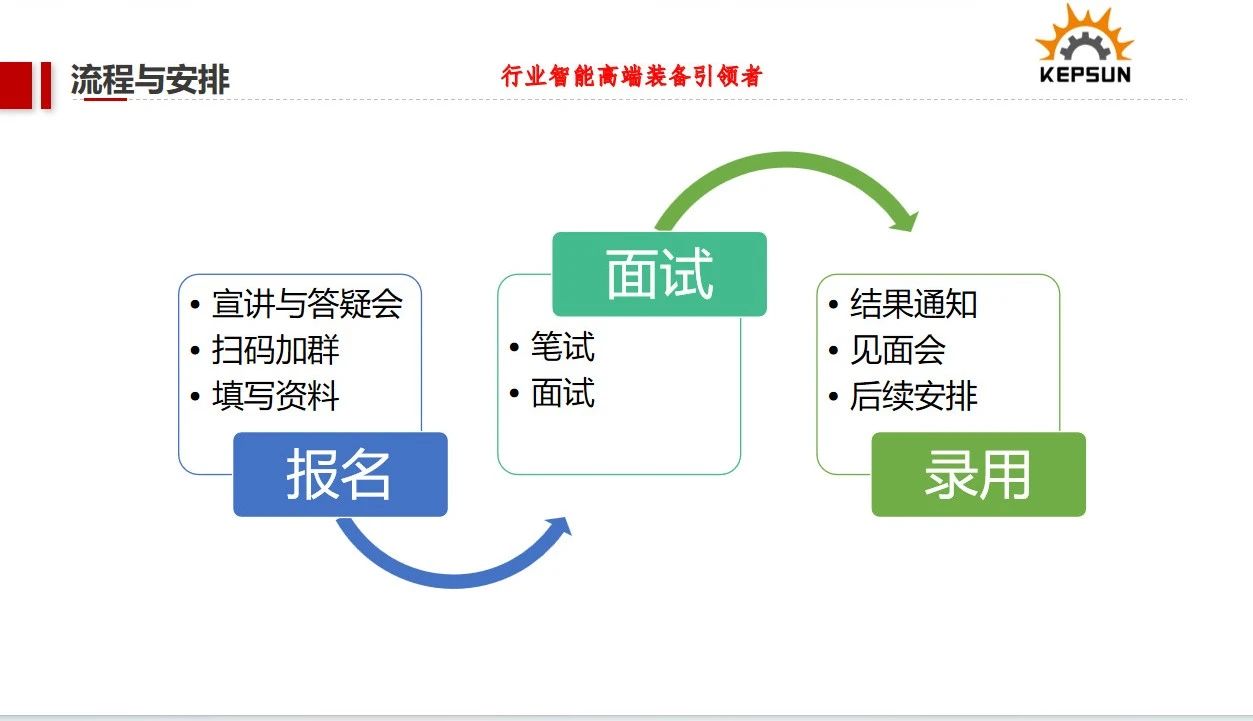 流程与安排

行业智能高端装备引领者

KEPSUN

• 宣讲与答疑会
• 扫码加群
• 填写资料

报名

面试

• 笔试
• 面试

• 结果通知
• 见面会
• 后续安排

录用